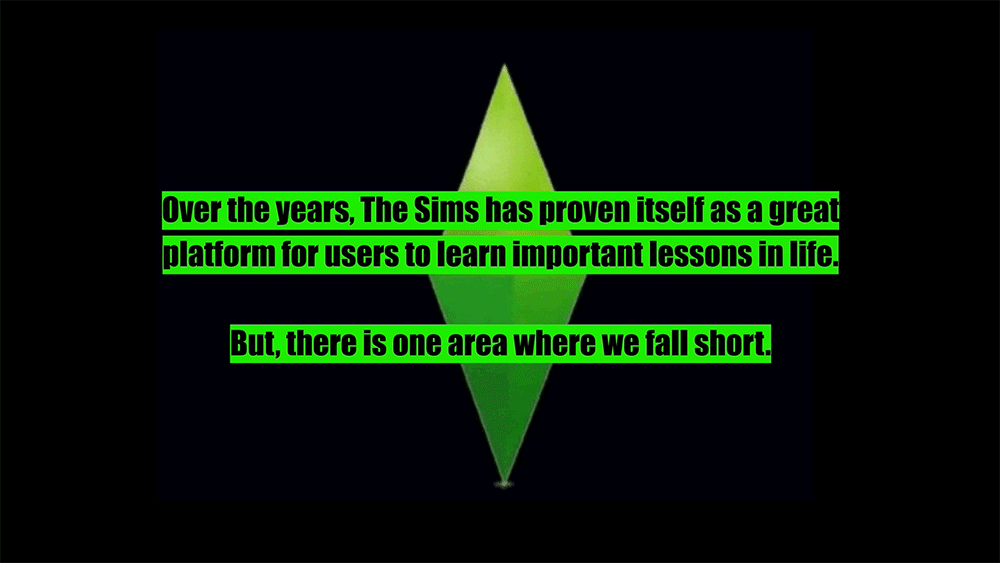 Over the years, The Sims has proven itself as a great platform for users to learn important lessons in life.

But, there is one area where we fall short.